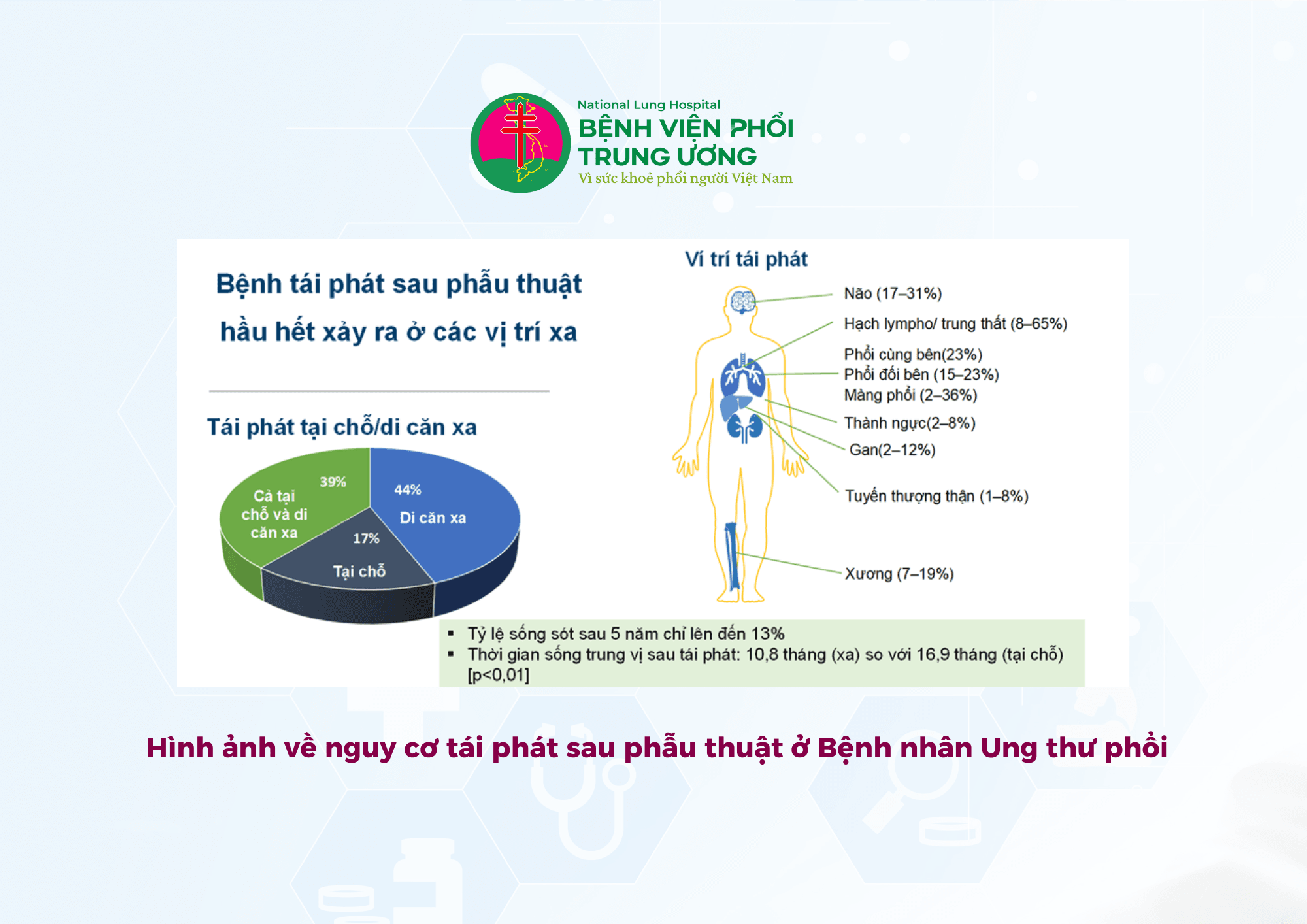 National Lung Hospital
BỆNH VIỆN PHỔI TRUNG ƯƠNG
Vì sức khoẻ phổi người Việt Nam

Bệnh tái phát sau phẫu thuật hầu hết xảy ra ở các vị trí xa

Tái phát tại chỗ/di căn xa

39%
Cả tại chỗ và di căn xa
44%
Di căn xa
17%
Tại chỗ

Ví trí tái phát

Não (17–31%)
Hạch lympho/ trung thất (8–65%)
Phổi cùng bên(23%)
Phổi đối bên (15–23%)
Màng phổi (2–36%)
Thành ngực(2–8%)
Gan(2–12%)
Tuyến thượng thận (1–8%)
Xương (7–19%)

▪ Tỷ lệ sống sót sau 5 năm chỉ lên đến 13%
▪ Thời gian sống trung vị sau tái phát: 10,8 tháng (xa) so với 16,9 tháng (tại chỗ) [p<0,01]

Hình ảnh về nguy cơ tái phát sau phẫu thuật ở Bệnh nhân Ung thư phổi